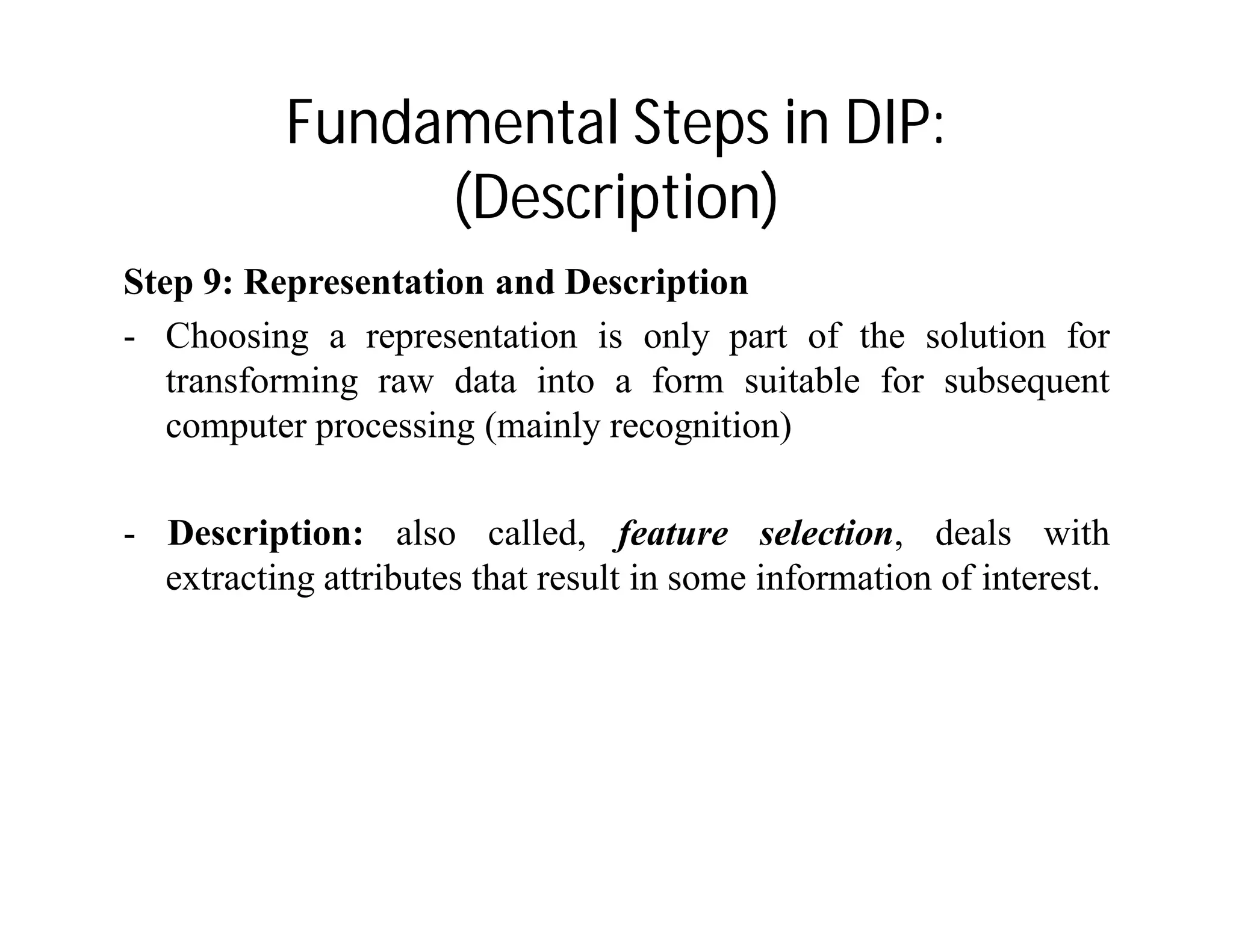 Fundamental Steps in DIP:
(Description)

Step 9: Representation and Description

- Choosing a representation is only part of the solution for transforming raw data into a form suitable for subsequent computer processing (mainly recognition)

- Description: also called, feature selection, deals with extracting attributes that result in some information of interest.